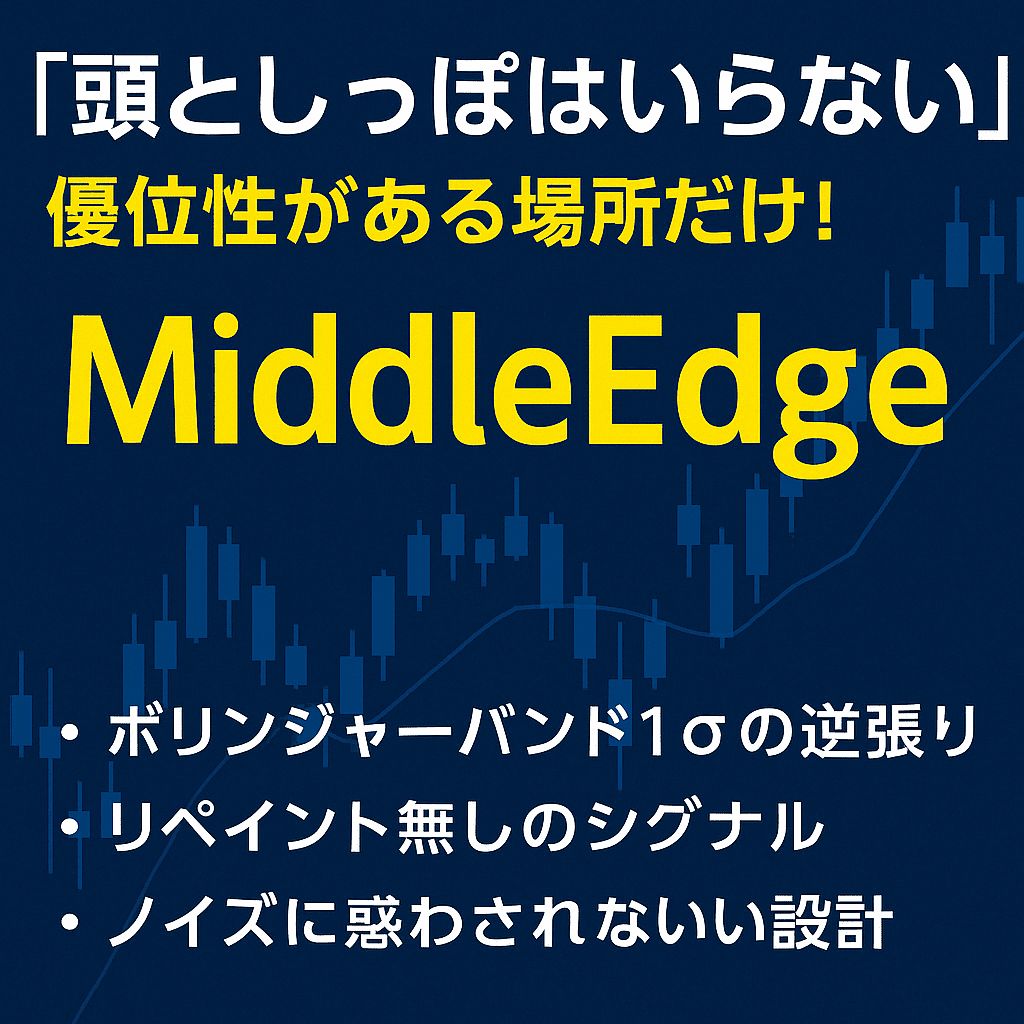 「頭としっぽはいらない」
優位性がある場所だけ!

MiddleEdge

• ボリンジャーバンド1σの逆張り
• リペイント無しのシグナル
• ノイズに惑わされないい設計